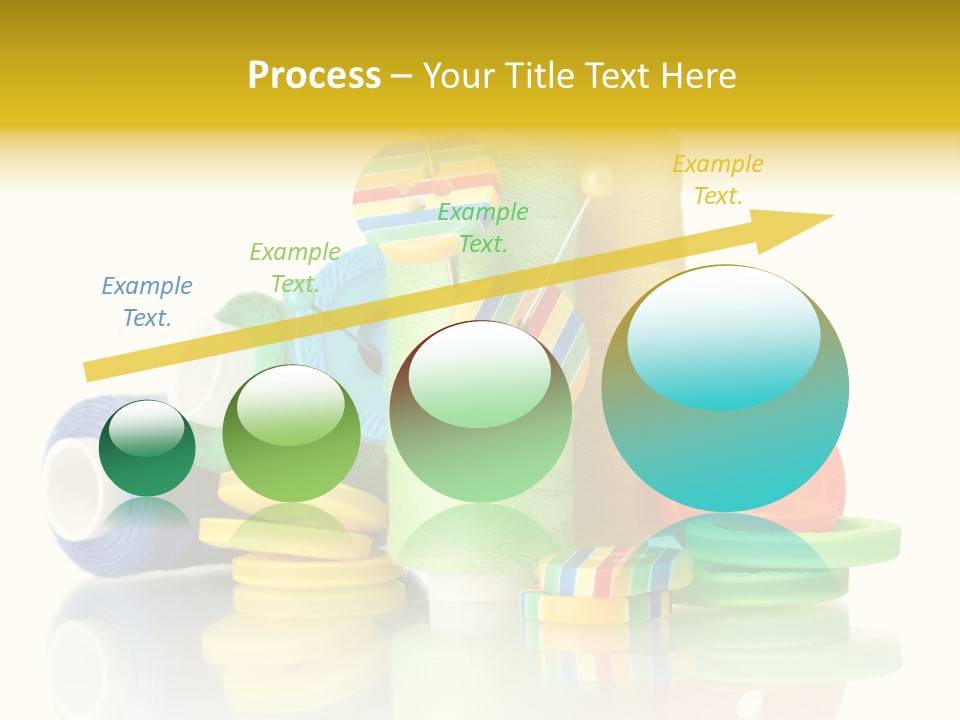 Process – Your Title Text Here

Example Text.

Example Text.

Example Text.

Example Text.